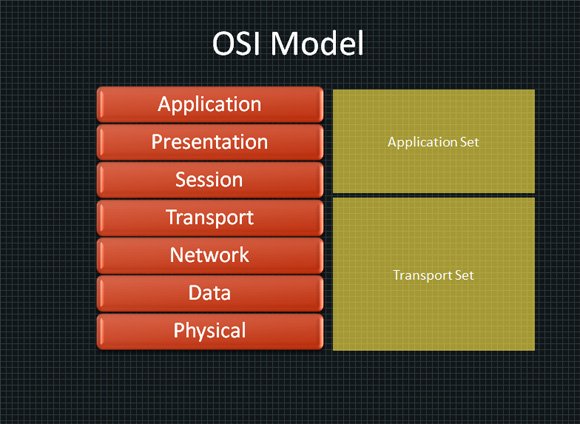 OSI Model

Application
Presentation
Session
Transport
Network
Data
Physical

Application Set

Transport Set